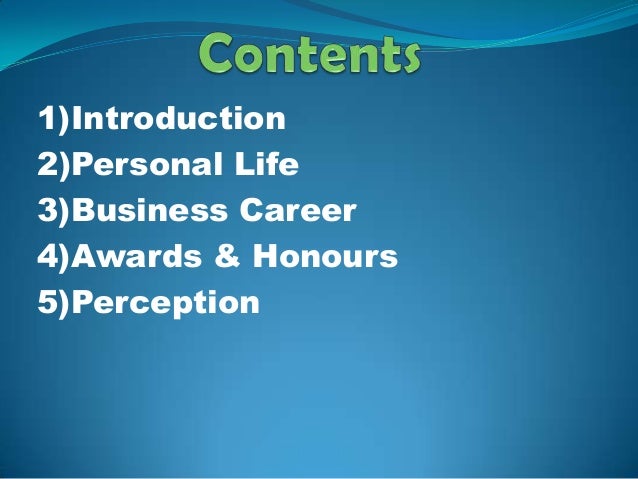 Contents

1)Introduction
2)Personal Life
3)Business Career
4)Awards & Honours
5)Perception